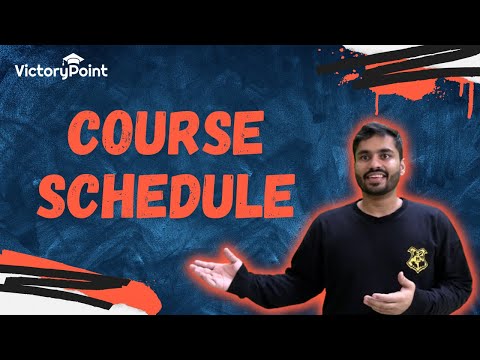 VictoryPoint

COURSE SCHEDULE